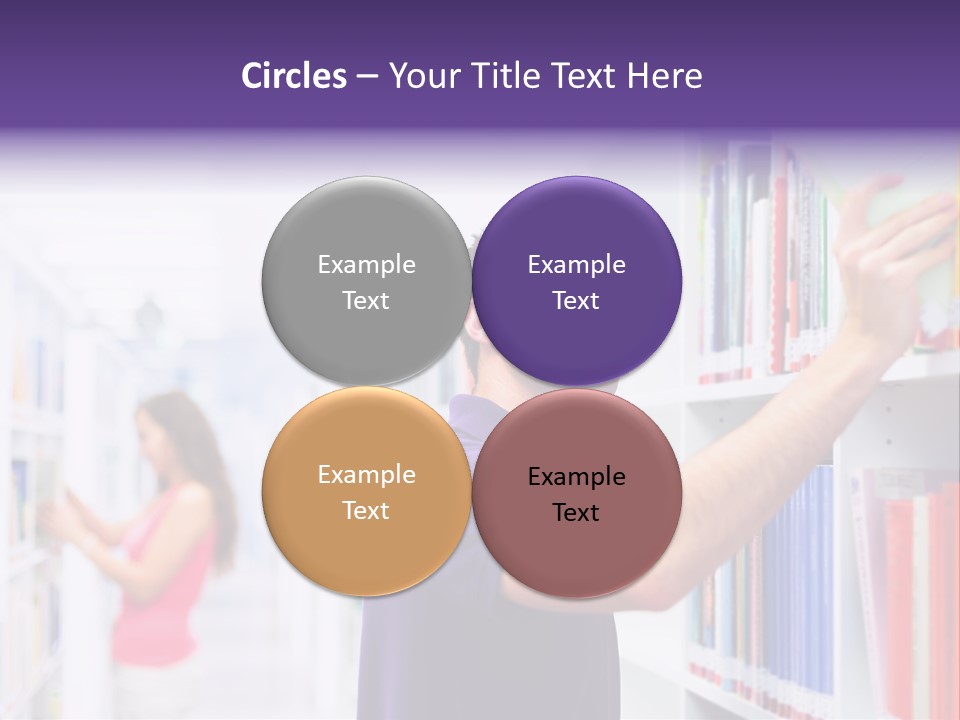 Circles – Your Title Text Here

Example Text

Example Text

Example Text

Example Text